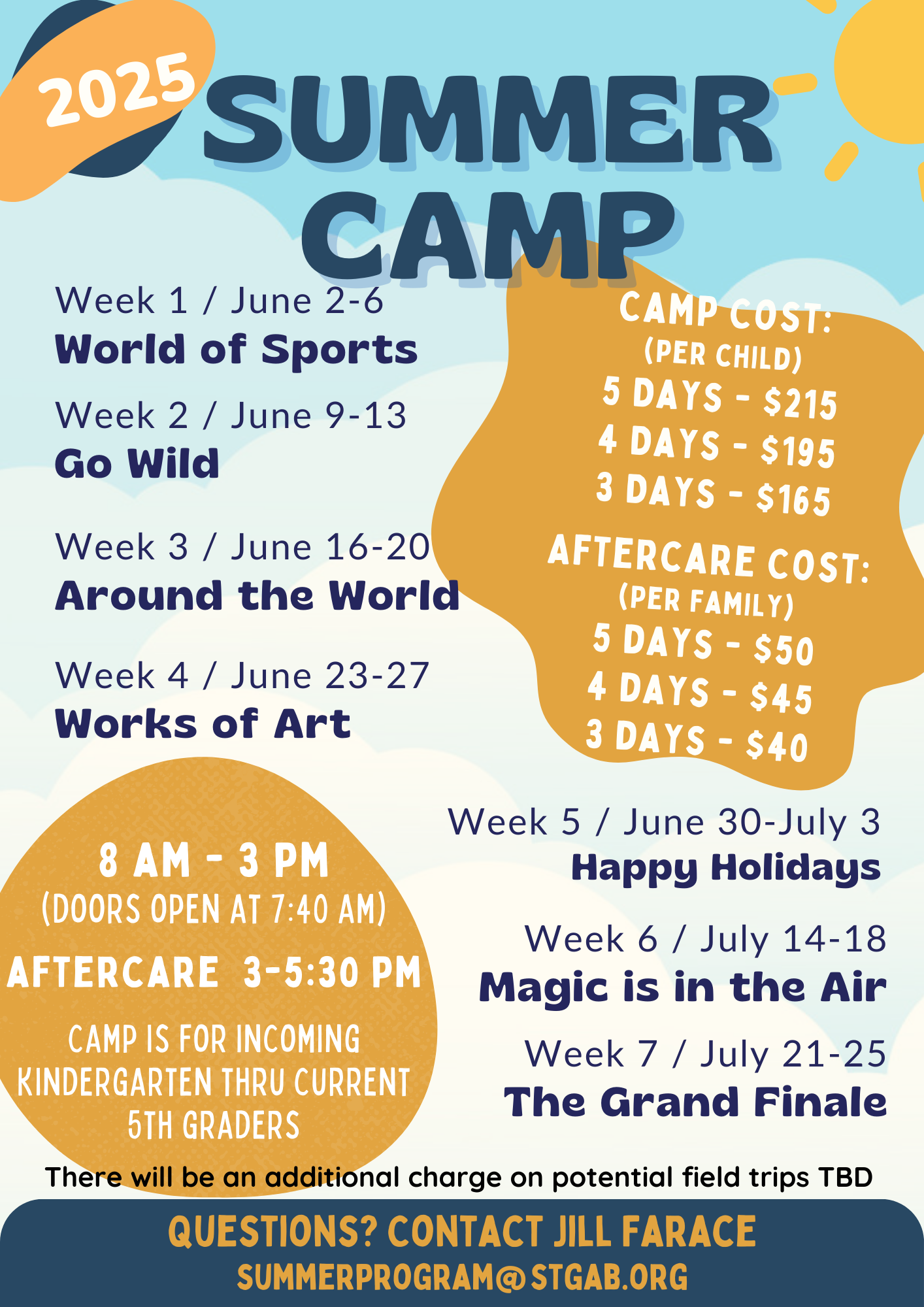 2025

SUMMER CAMP

Week 1 / June 2-6
World of Sports

Week 2 / June 9-13
Go Wild

Week 3 / June 16-20
Around the World

Week 4 / June 23-27
Works of Art

CAMP COST:
(PER CHILD)
5 DAYS - $215
4 DAYS - $195
3 DAYS - $165

AFTERCARE COST:
(PER FAMILY)
5 DAYS - $50
4 DAYS - $45
3 DAYS - $40

8 AM - 3 PM
(DOORS OPEN AT 7:40 AM)
AFTERCARE 3-5:30 PM

CAMP IS FOR INCOMING KINDERGARTEN THRU CURRENT 5TH GRADERS

Week 5 / June 30-July 3
Happy Holidays

Week 6 / July 14-18
Magic is in the Air

Week 7 / July 21-25
The Grand Finale

There will be an additional charge on potential field trips TBD

QUESTIONS? CONTACT JILL FARACE
SUMMERPROGRAM@STGAB.ORG